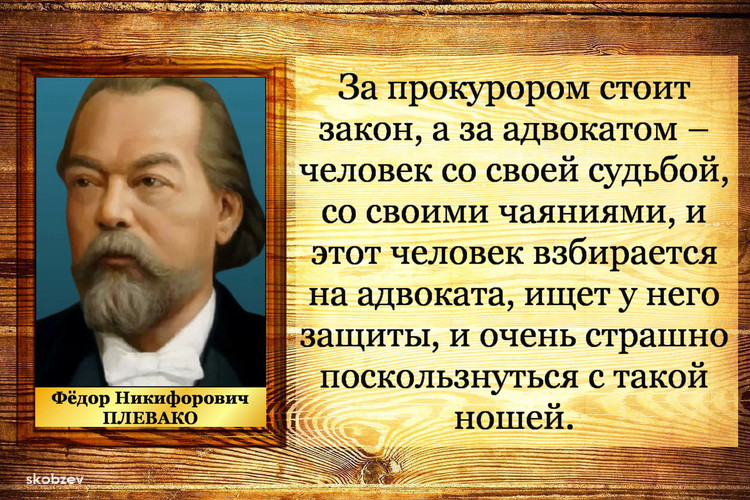 Фёдор Никифорович ПЛЕВАКО

За прокурором стоит закон, а за адвокатом – человек со своей судьбой, со своими чаяниями, и этот человек взбирается на адвоката, ищет у него защиты, и очень страшно поскользнуться с такой ношей.

skobzev